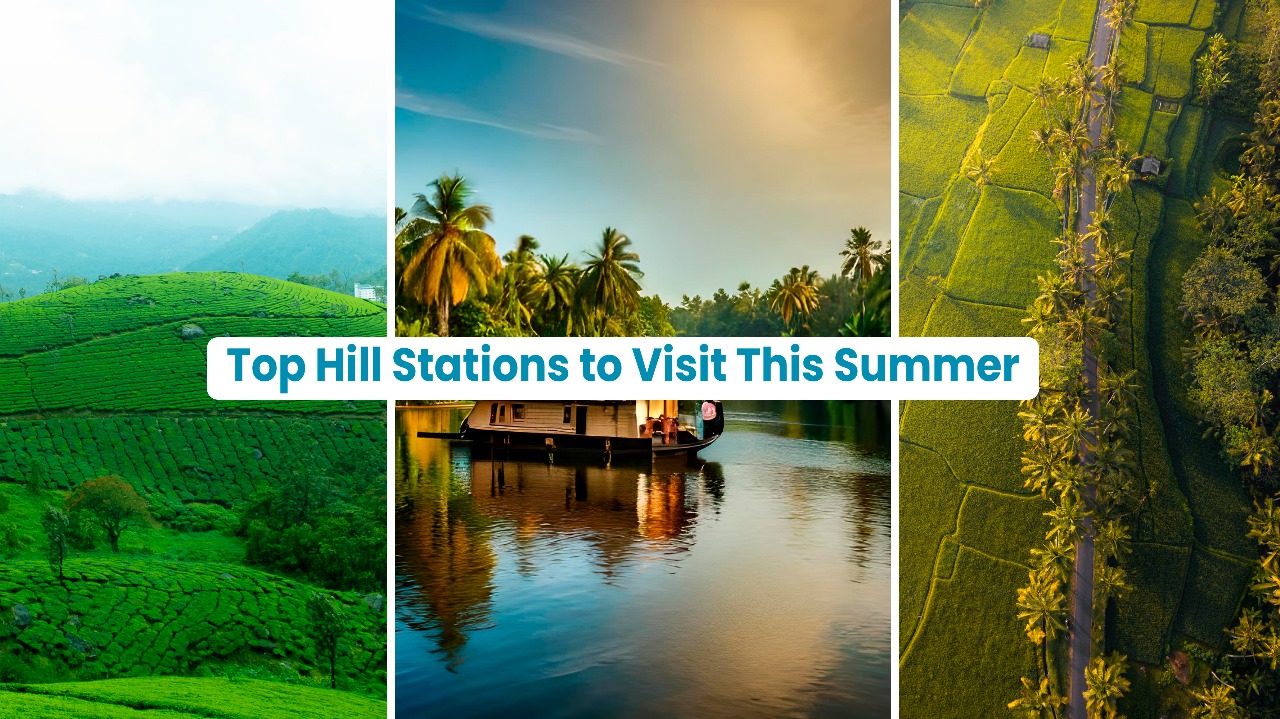 Top Hill Stations to Visit This Summer